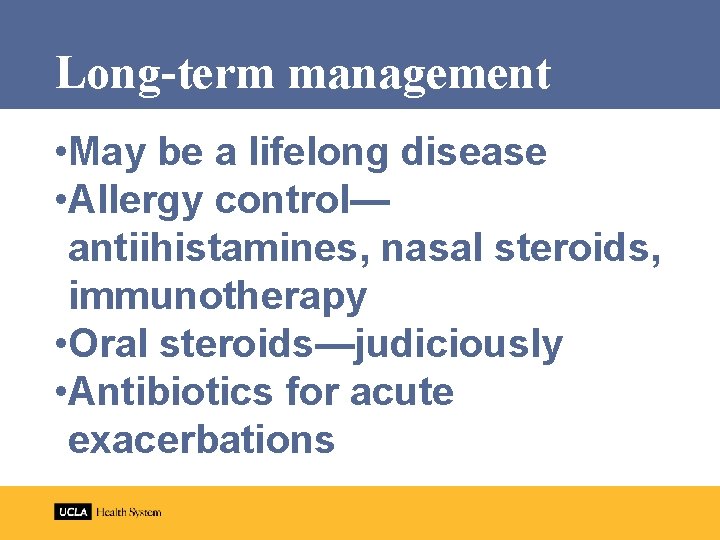 Long-term management

•May be a lifelong disease
•Allergy control—antiihistamines, nasal steroids, immunotherapy
•Oral steroids—judiciously
•Antibiotics for acute exacerbations

UCLA Health System